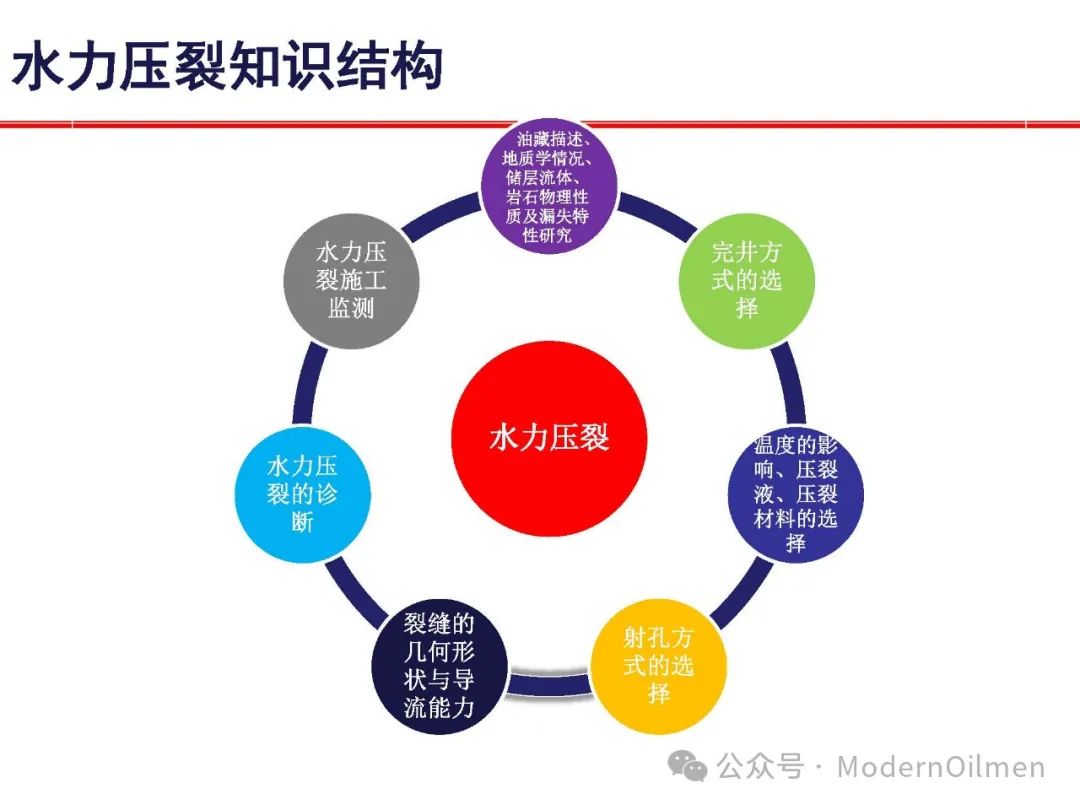 水力压裂知识结构

油藏描述、地质学情况、储层流体、岩石物理性质及漏失特性研究

完井方式的选择

温度的影响、压裂液、压裂材料的选择

射孔方式的选择

裂缝的几何形状与导流能力

水力压裂的诊断

水力压裂施工监测

水力压裂

公众号 · ModernOilmen